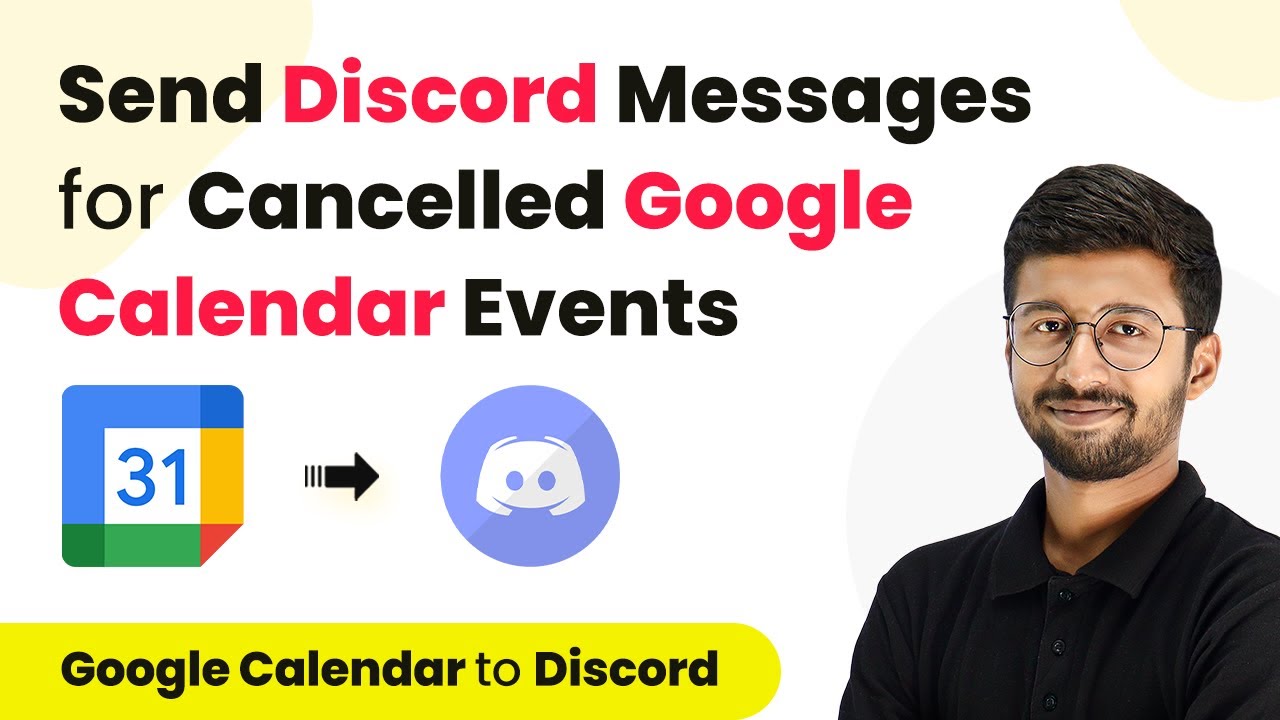 Send Discord Messages for Cancelled Google Calendar Events

31

Google Calendar to Discord